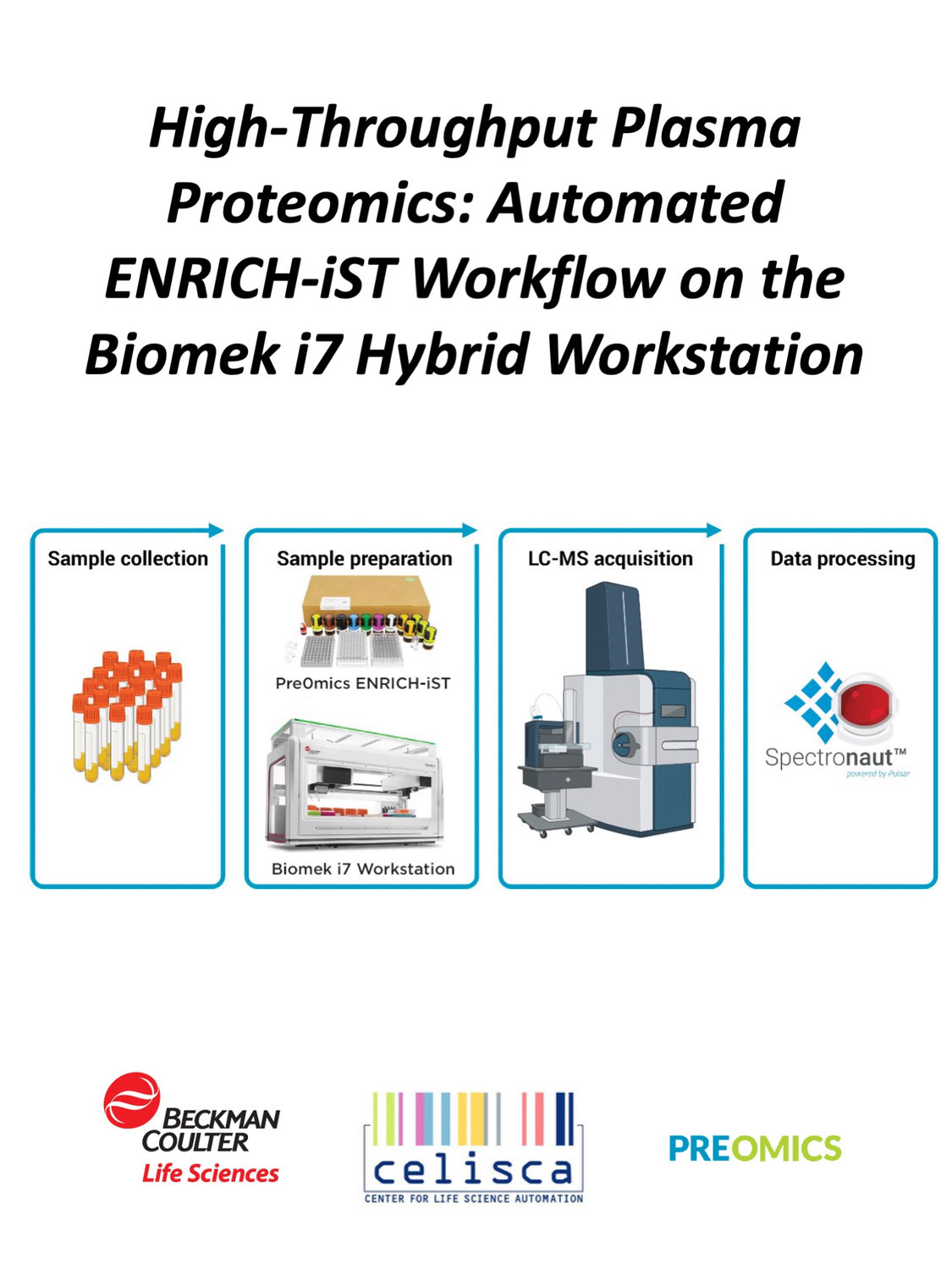 High-Throughput Plasma Proteomics: Automated ENRICH-iST Workflow on the Biomek i7 Hybrid Workstation

Sample collection

Sample preparation

PreOmics ENRICH-iST

Biomek i7 Workstation

LC-MS acquisition

Data processing

Spectronaut™
powered by Pulsar

BECKMAN COULTER
Life Sciences

celisca
CENTER FOR LIFE SCIENCE AUTOMATION

PREOMICS